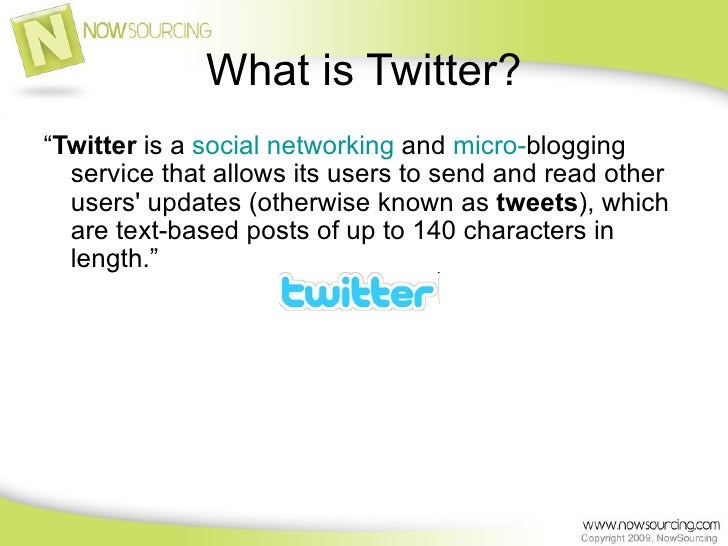 N NOWSOURCING

What is Twitter?

“Twitter is a social networking and micro-blogging service that allows its users to send and read other users' updates (otherwise known as tweets), which are text-based posts of up to 140 characters in length.”

twitter

www.nowsourcing.com
Copyright 2009, NowSourcing